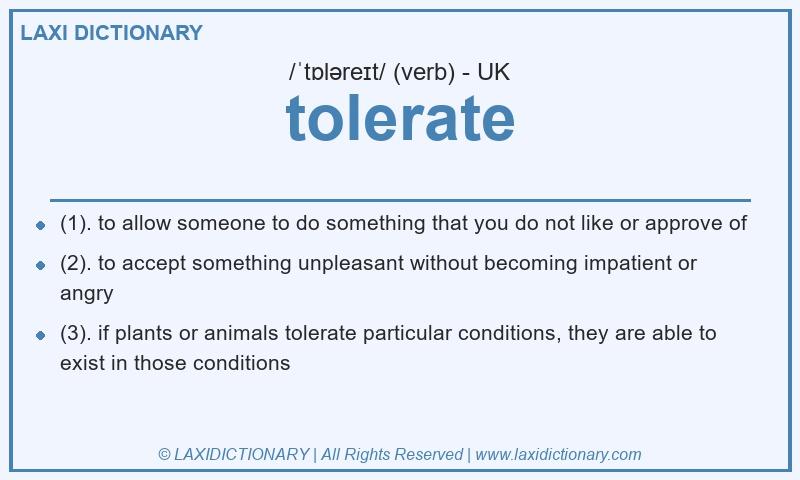 LAXI DICTIONARY

/ˈtɒləreɪt/ (verb) - UK

tolerate

- (1). to allow someone to do something that you do not like or approve of
- (2). to accept something unpleasant without becoming impatient or angry
- (3). if plants or animals tolerate particular conditions, they are able to exist in those conditions

© LAXIDICTIONARY | All Rights Reserved | www.laxidictionary.com